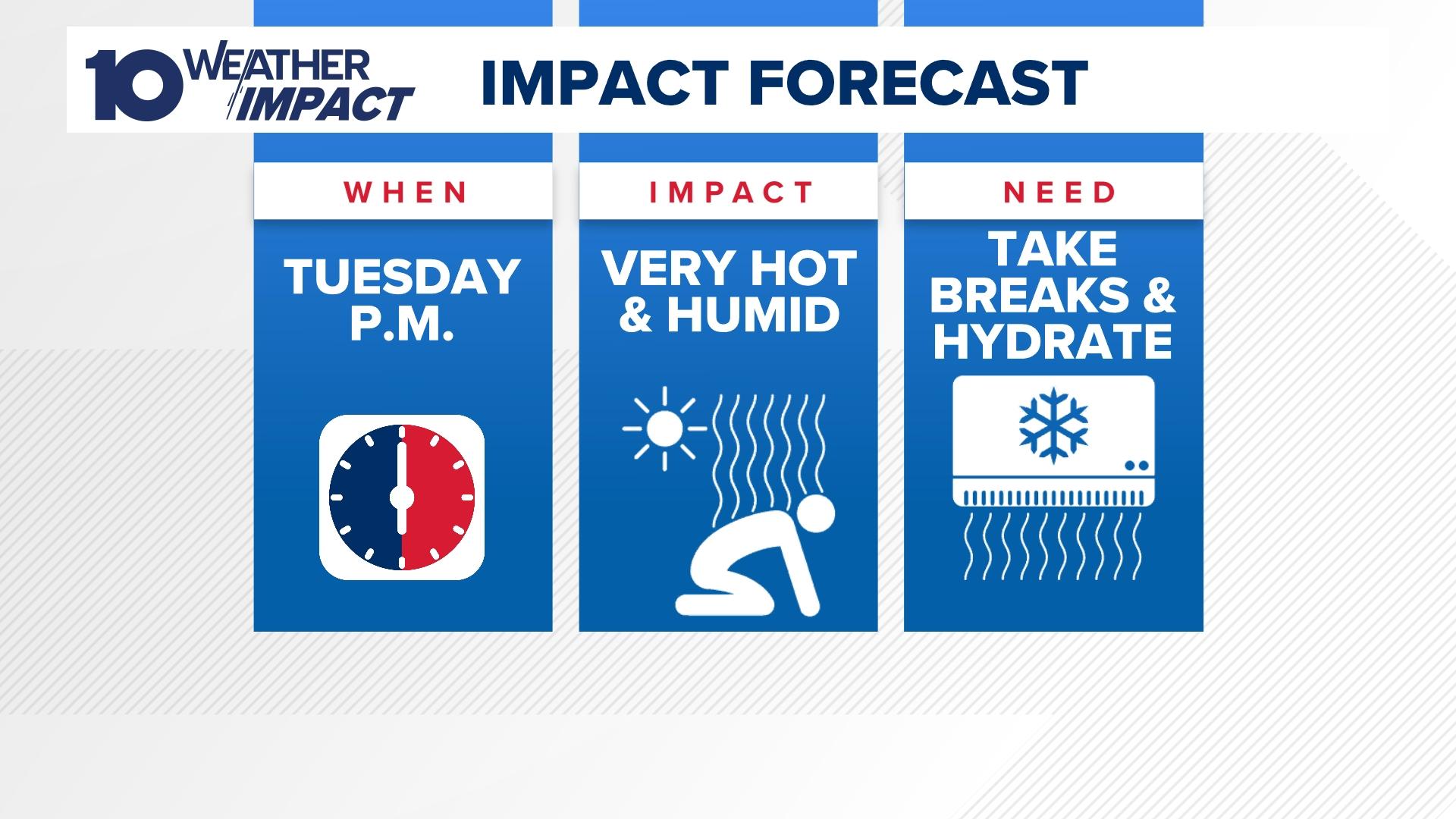 10 WEATHER IMPACT

IMPACT FORECAST

WHEN

TUESDAY P.M.

IMPACT

VERY HOT & HUMID

NEED

TAKE BREAKS & HYDRATE